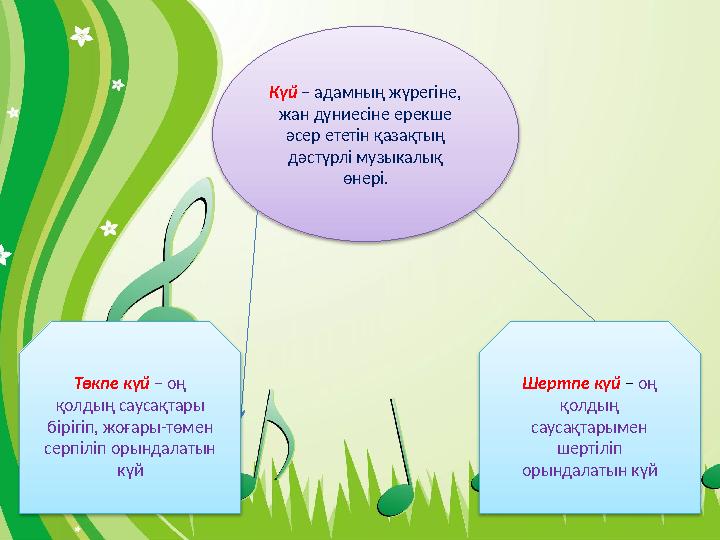 Күй – адамның жүрегіне, жан дүниесіне ерекше әсер ететін қазақтың дәстүрлі музыкалық өнері.

Төкпе күй – оң қолдың саусақтары бірігіп, жоғары-төмен серпіліп орындалатын күй

Шертпе күй – оң қолдың саусақтарымен шертіліп орындалатын күй